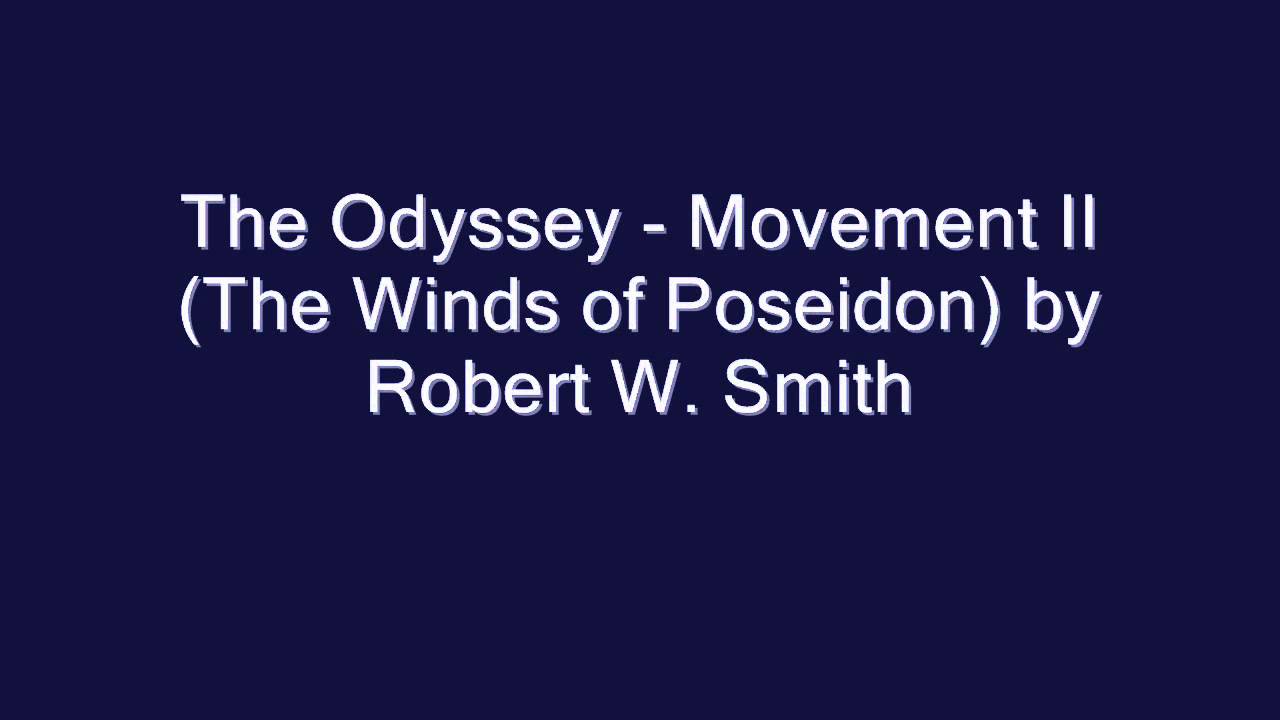 The Odyssey - Movement II (The Winds of Poseidon) by Robert W. Smith